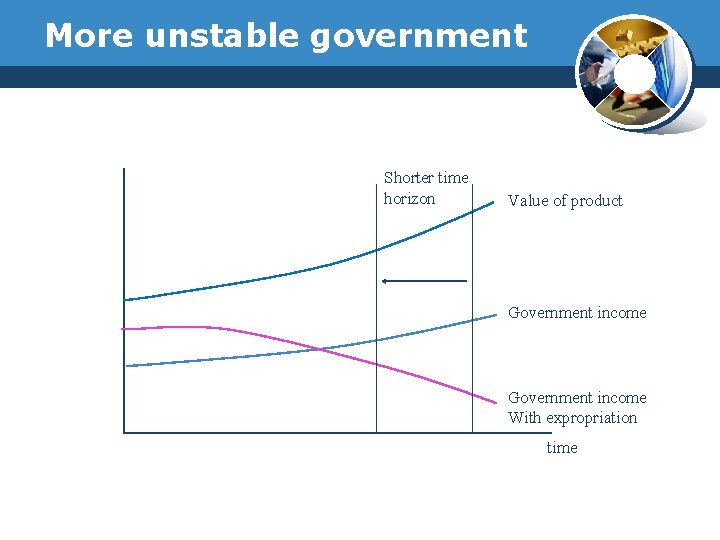 More unstable government

Shorter time horizon

Value of product

Government income

Government income With expropriation

time